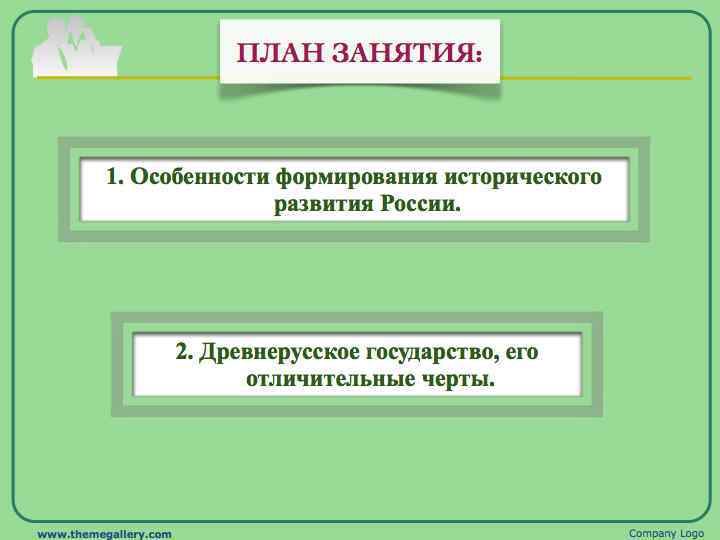 ПЛАН ЗАНЯТИЯ:

1. Особенности формирования исторического развития России.

2. Древнерусское государство, его отличительные черты.

www.themegallery.com

Company Logo